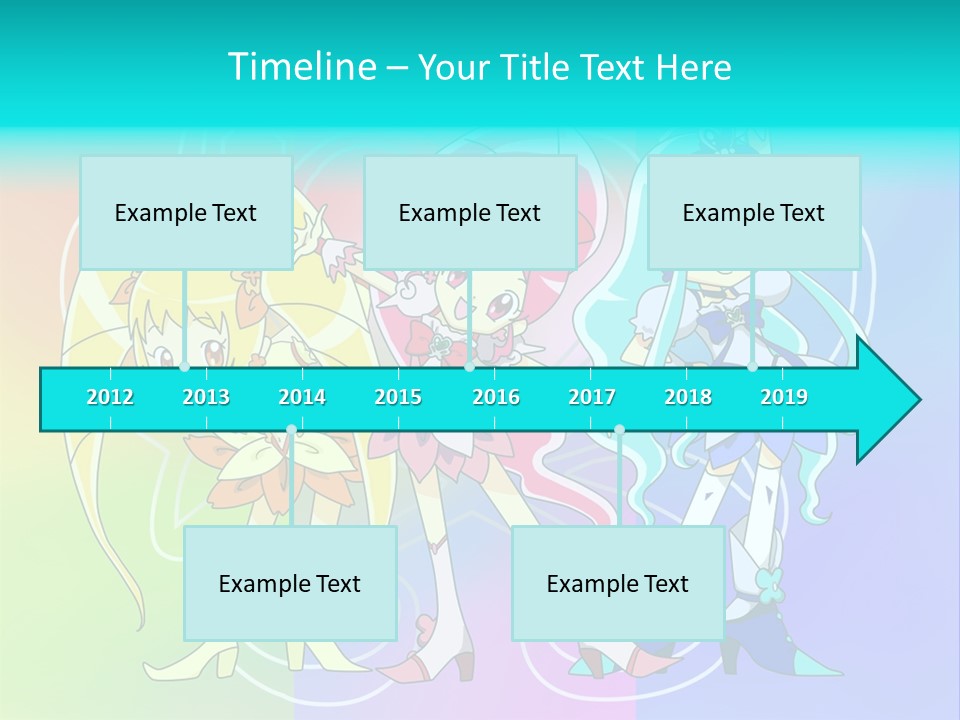 Timeline – Your Title Text Here

Example Text

Example Text

Example Text

2012 2013 2014 2015 2016 2017 2018 2019

Example Text

Example Text